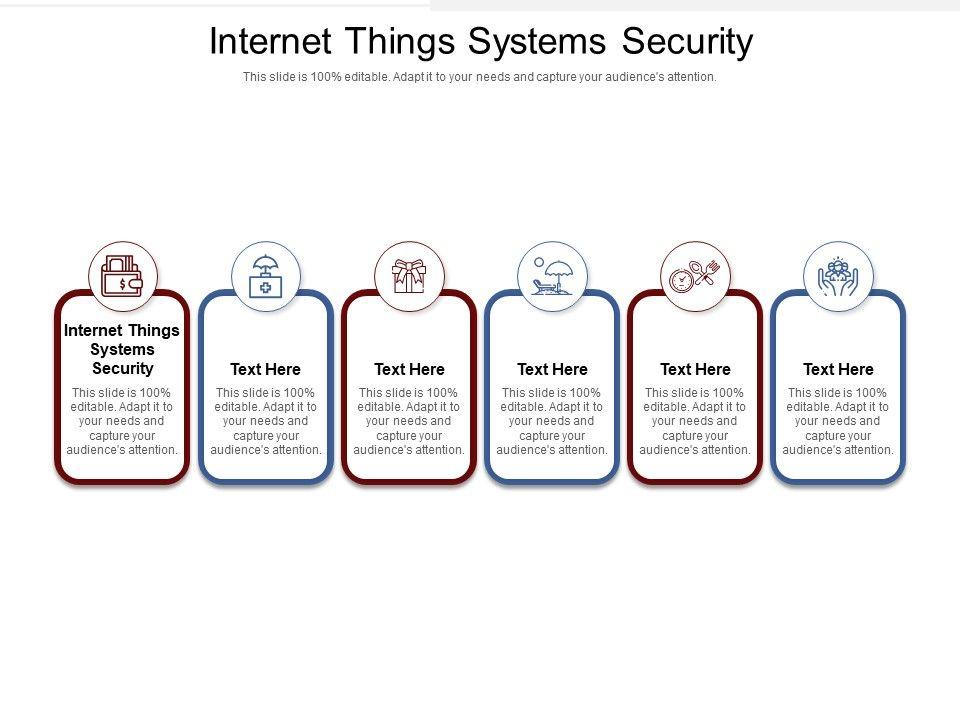 Internet Things Systems Security

This slide is 100% editable. Adapt it to your needs and capture your audience's attention.

Internet Things Systems Security

This slide is 100% editable. Adapt it to your needs and capture your audience's attention.

Text Here

This slide is 100% editable. Adapt it to your needs and capture your audience's attention.

Text Here

This slide is 100% editable. Adapt it to your needs and capture your audience's attention.

Text Here

This slide is 100% editable. Adapt it to your needs and capture your audience's attention.

Text Here

This slide is 100% editable. Adapt it to your needs and capture your audience's attention.

Text Here

This slide is 100% editable. Adapt it to your needs and capture your audience's attention.